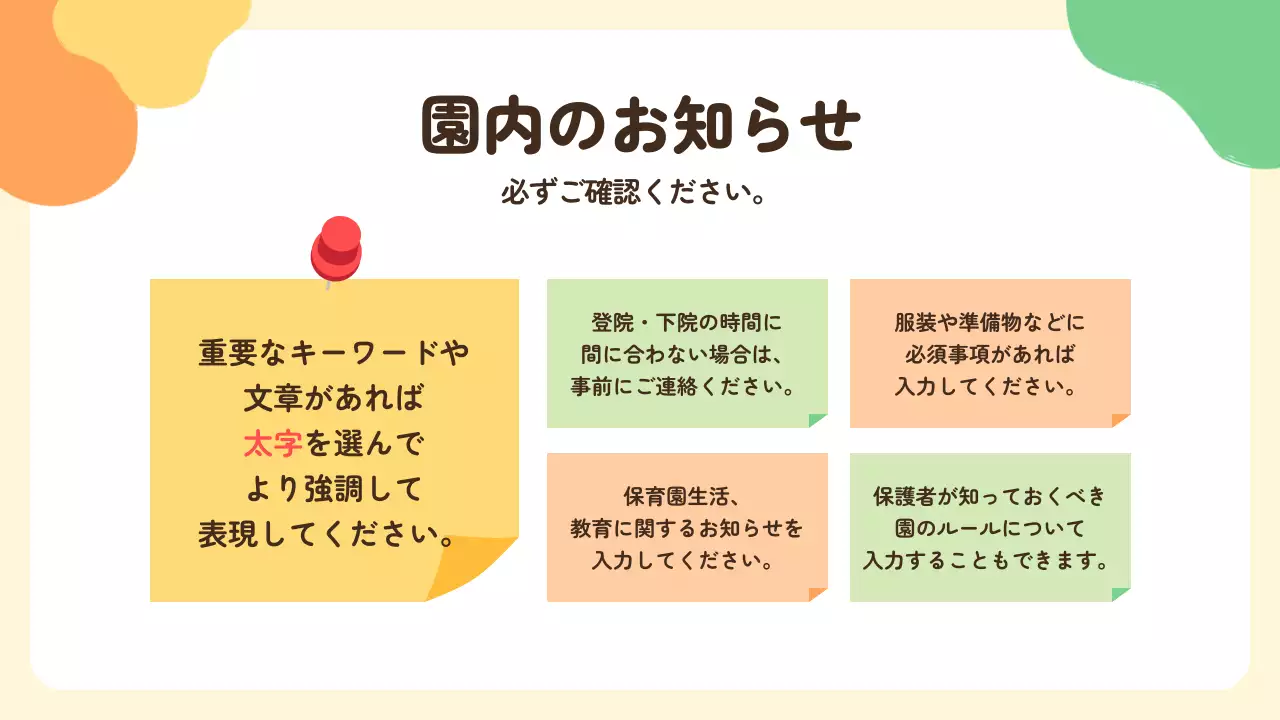 園内のお知らせ

必ずご確認ください。

重要なキーワードや文章があれば太字を選んでより強調して表現してください。

登院・下院の時間に間に合わない場合は、事前にご連絡ください。

服装や準備物などに必須事項があれば入力してください。

保育園生活、教育に関するお知らせを入力してください。

保護者が知っておくべき園のルールについて入力することもできます。